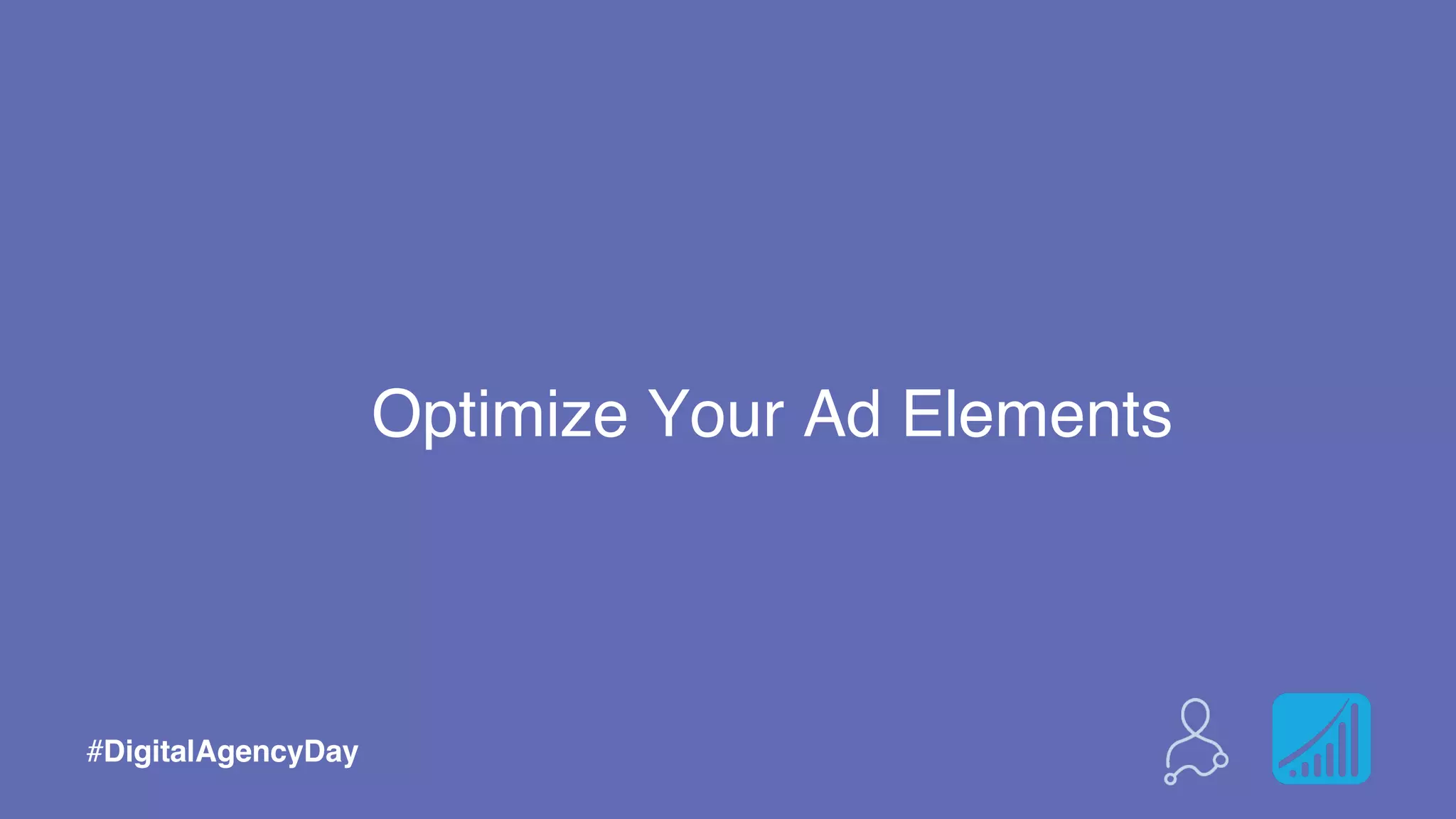 Optimize Your Ad Elements

#DigitalAgencyDay